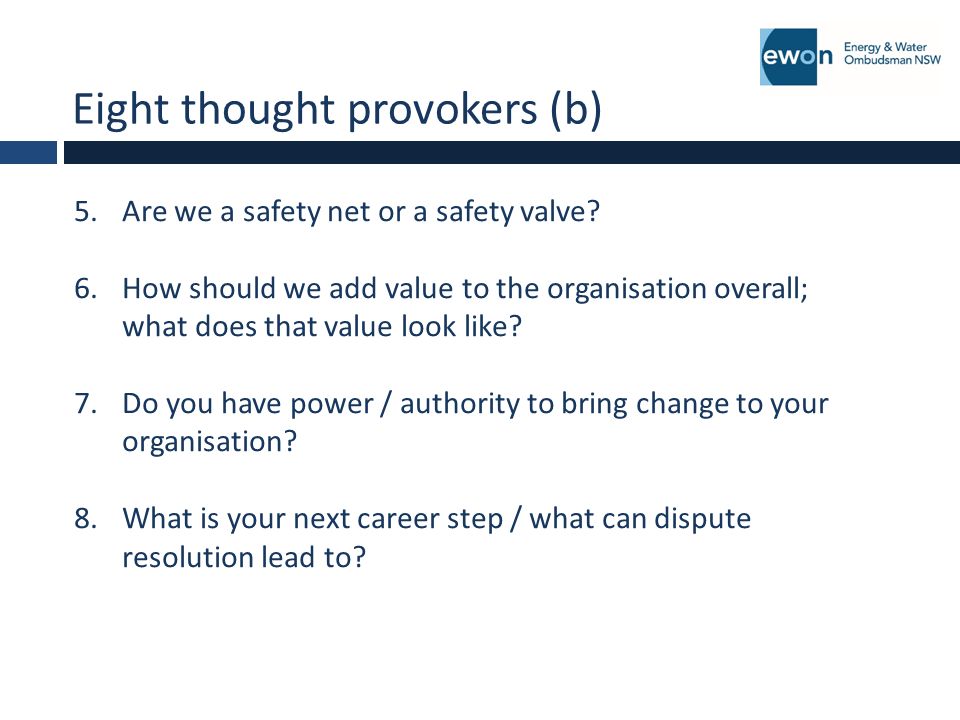 ewon Energy & Water Ombudsman NSW

Eight thought provokers (b)

5. Are we a safety net or a safety valve?

6. How should we add value to the organisation overall; what does that value look like?

7. Do you have power / authority to bring change to your organisation?

8. What is your next career step / what can dispute resolution lead to?